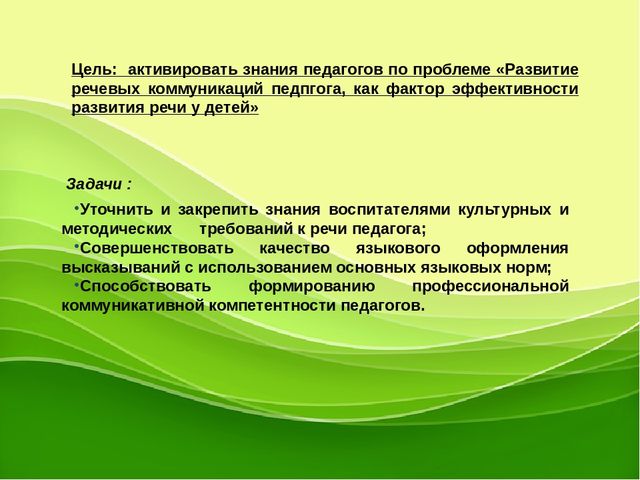 Цель: активировать знания педагогов по проблеме «Развитие речевых коммуникаций педпгога, как фактор эффективности развития речи у детей»

Задачи :

•Уточнить и закрепить знания воспитателями культурных и методических требований к речи педагога;
•Совершенствовать качество языкового оформления высказываний с использованием основных языковых норм;
•Способствовать формированию профессиональной коммуникативной компетентности педагогов.